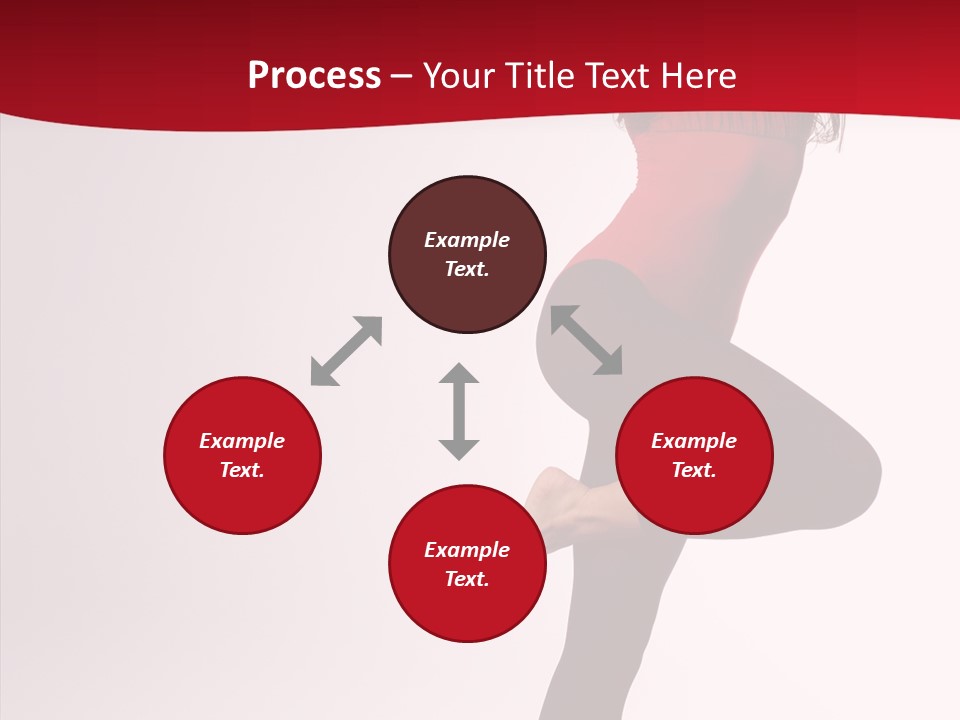 Process – Your Title Text Here

Example Text.

Example Text.

Example Text.

Example Text.